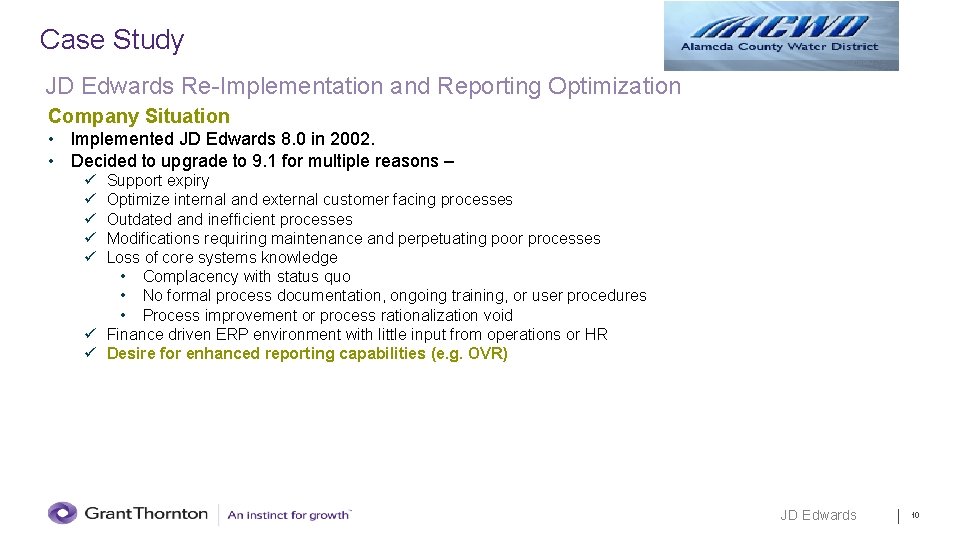 Case Study

ACWD
Alameda County Water District

JD Edwards Re-Implementation and Reporting Optimization

Company Situation

• Implemented JD Edwards 8.0 in 2002.
• Decided to upgrade to 9.1 for multiple reasons –
 ✓ Support expiry
 ✓ Optimize internal and external customer facing processes
 ✓ Outdated and inefficient processes
 ✓ Modifications requiring maintenance and perpetuating poor processes
 ✓ Loss of core systems knowledge
  • Complacency with status quo
  • No formal process documentation, ongoing training, or user procedures
  • Process improvement or process rationalization void
 ✓ Finance driven ERP environment with little input from operations or HR
 ✓ Desire for enhanced reporting capabilities (e.g. OVR)

GrantThornton | An instinct for growth™

JD Edwards | 10